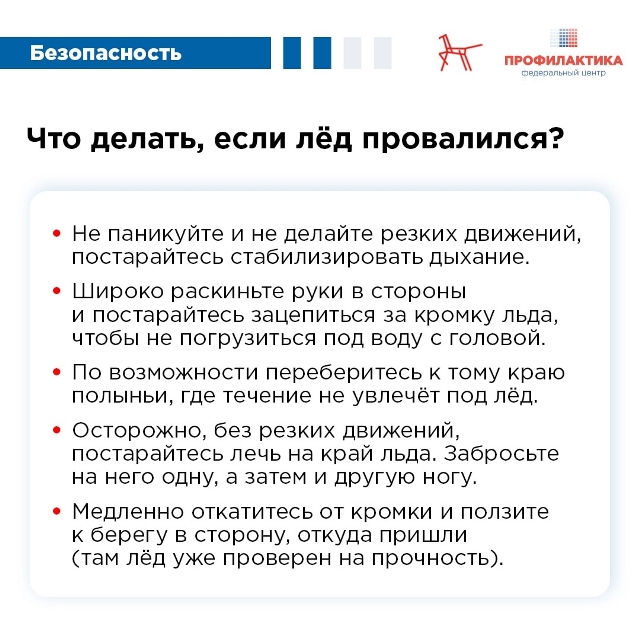 Безопасность

ПРОФИЛАКТИКА
федеральный центр

Что делать, если лёд провалился?

• Не паникуйте и не делайте резких движений, постарайтесь стабилизировать дыхание.

• Широко раскиньте руки в стороны и постарайтесь зацепиться за кромку льда, чтобы не погрузиться под воду с головой.

• По возможности переберитесь к тому краю полыньи, где течение не увлечёт под лёд.

• Осторожно, без резких движений, постарайтесь лечь на край льда. Забросьте на него одну, а затем и другую ногу.

• Медленно откатитесь от кромки и ползите к берегу в сторону, откуда пришли (там лёд уже проверен на прочность).